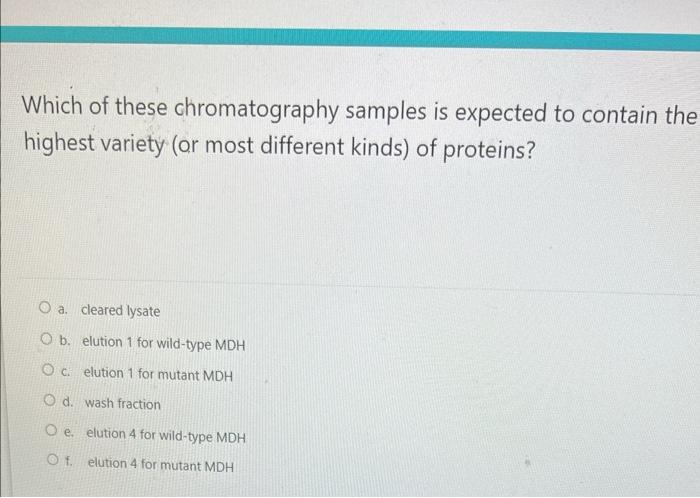 Which of these chromatography samples is expected to contain the highest variety (or most different kinds) of proteins?

a. cleared lysate

b. elution 1 for wild-type MDH

c. elution 1 for mutant MDH

d. wash fraction

e. elution 4 for wild-type MDH

f. elution 4 for mutant MDH